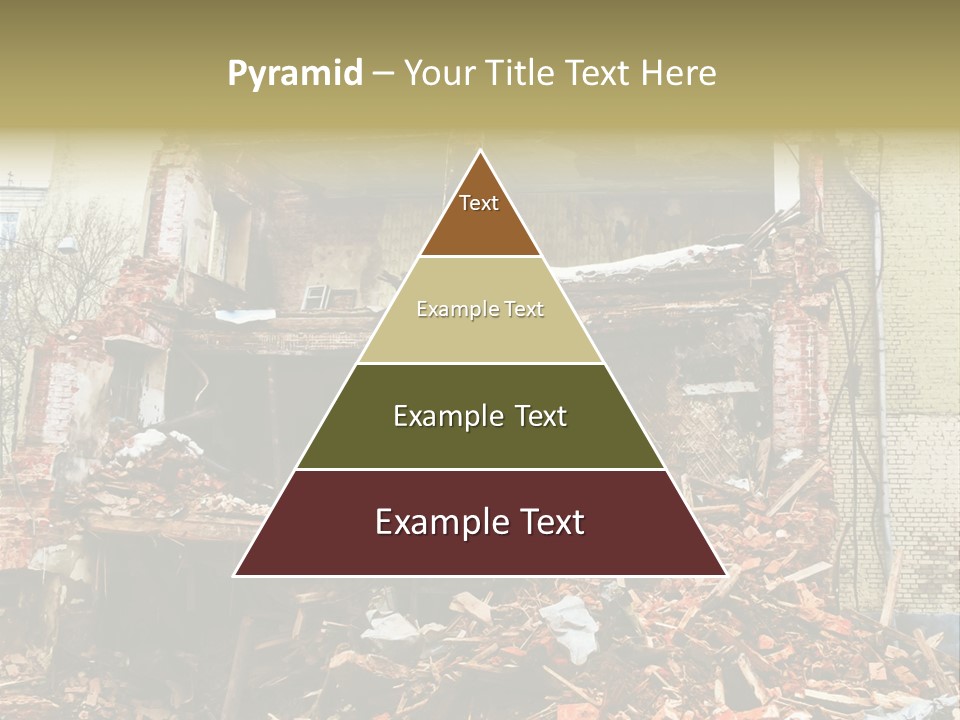 Pyramid – Your Title Text Here

Text

Example Text

Example Text

Example Text